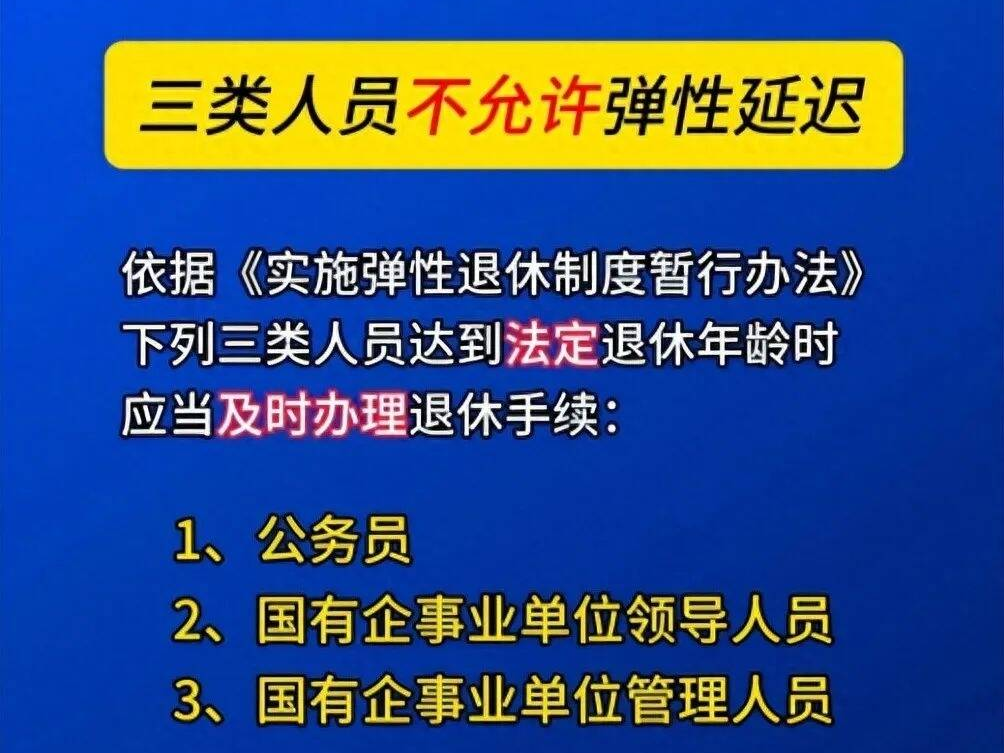 三类人员不允许弹性延迟

依据《实施弹性退休制度暂行办法》下列三类人员达到法定退休年龄时应当及时办理退休手续：

1、公务员
2、国有企事业单位领导人员
3、国有企事业单位管理人员